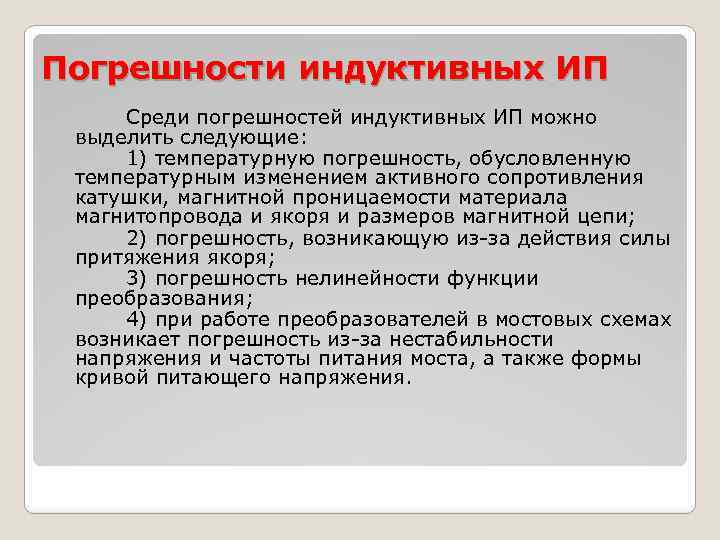 Погрешности индуктивных ИП

Среди погрешностей индуктивных ИП можно выделить следующие:

1) температурную погрешность, обусловленную температурным изменением активного сопротивления катушки, магнитной проницаемости материала магнитопровода и якоря и размеров магнитной цепи;

2) погрешность, возникающую из-за действия силы притяжения якоря;

3) погрешность нелинейности функции преобразования;

4) при работе преобразователей в мостовых схемах возникает погрешность из-за нестабильности напряжения и частоты питания моста, а также формы кривой питающего напряжения.